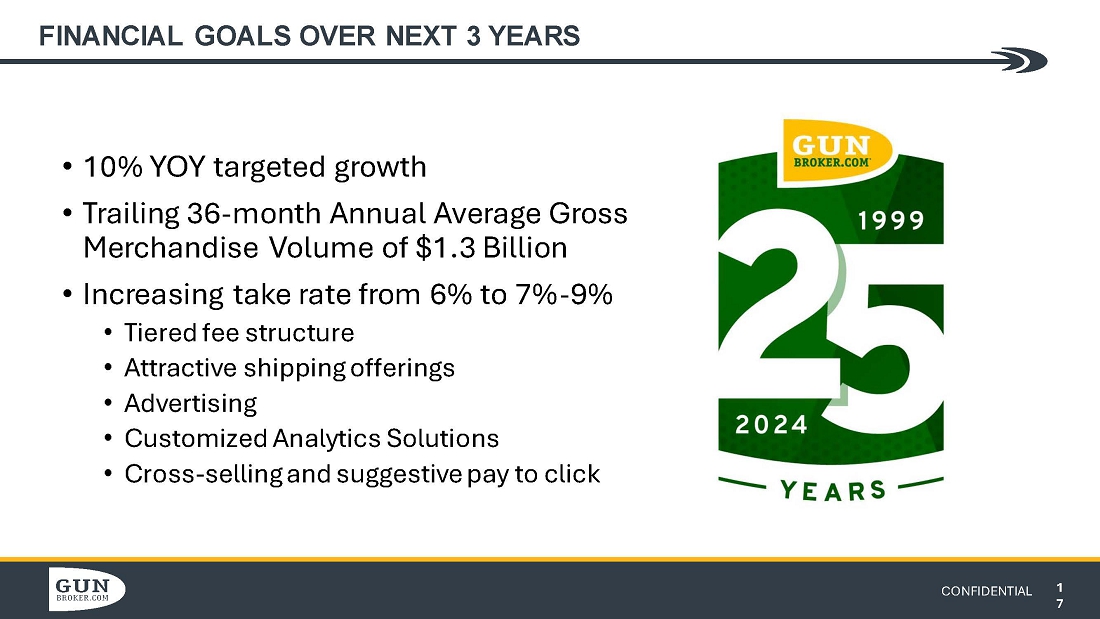 FINANCIAL GOALS OVER NEXT 3 YEARS

• 10% YOY targeted growth
• Trailing 36-month Annual Average Gross Merchandise Volume of $1.3 Billion
• Increasing take rate from 6% to 7%-9%
  • Tiered fee structure
  • Attractive shipping offerings
  • Advertising
  • Customized Analytics Solutions
  • Cross-selling and suggestive pay to click

GUN BROKER.COM
1999
25
2024
YEARS

GUN BROKER.COM
CONFIDENTIAL
17